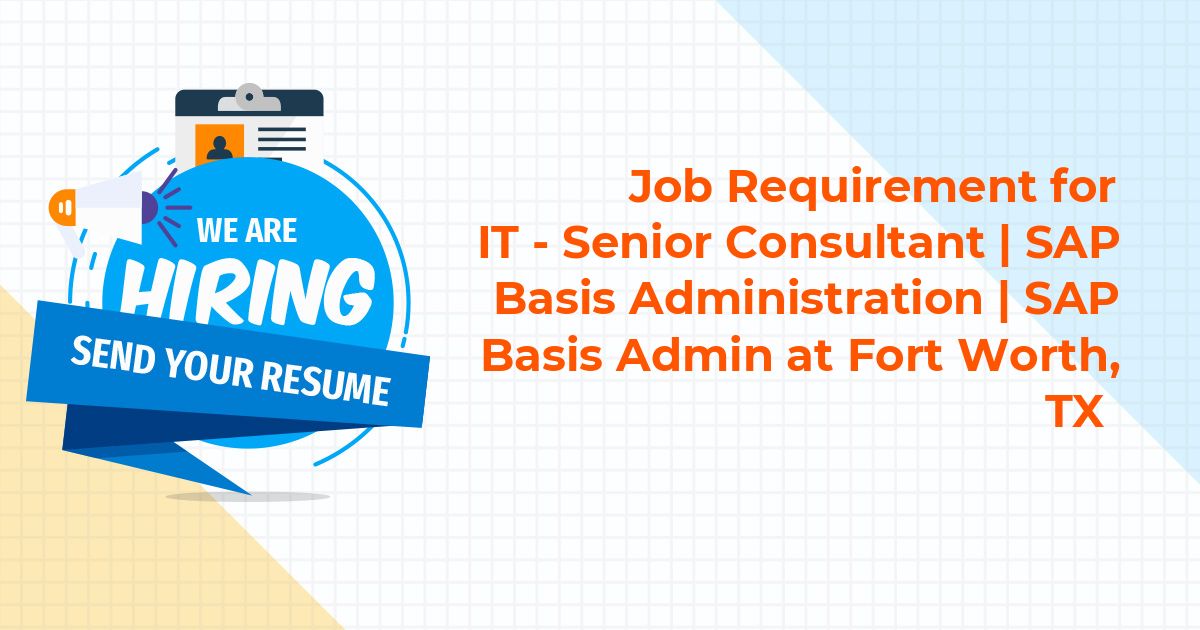 WE ARE
HIRING
SEND YOUR RESUME

Job Requirement for IT - Senior Consultant | SAP Basis Administration | SAP Basis Admin at Fort Worth, TX